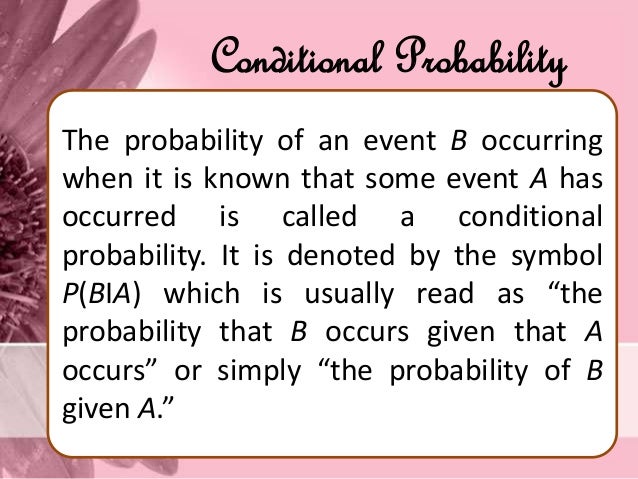 Conditional Probability

The probability of an event $B$ occurring when it is known that some event $A$ has occurred is called a conditional probability. It is denoted by the symbol $P(B|A)$ which is usually read as “the probability that $B$ occurs given that $A$ occurs” or simply “the probability of $B$ given $A$.”